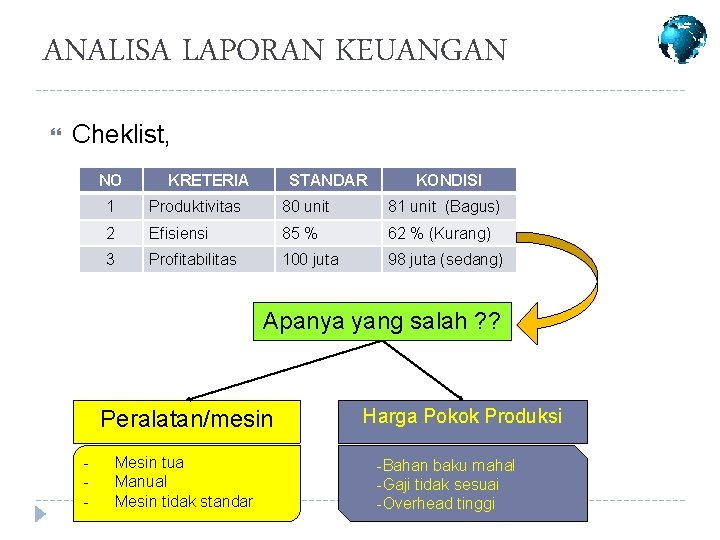 ANALISA LAPORAN KEUANGAN

Cheklist,

| NO | KRETERIA | STANDAR | KONDISI |
|---|---|---|---|
| 1 | Produktivitas | 80 unit | 81 unit (Bagus) |
| 2 | Efisiensi | 85 % | 62 % (Kurang) |
| 3 | Profitabilitas | 100 juta | 98 juta (sedang) |

Apanya yang salah ??

Peralatan/mesin

- Mesin tua
- Manual
- Mesin tidak standar

Harga Pokok Produksi

-Bahan baku mahal
-Gaji tidak sesuai
-Overhead tinggi